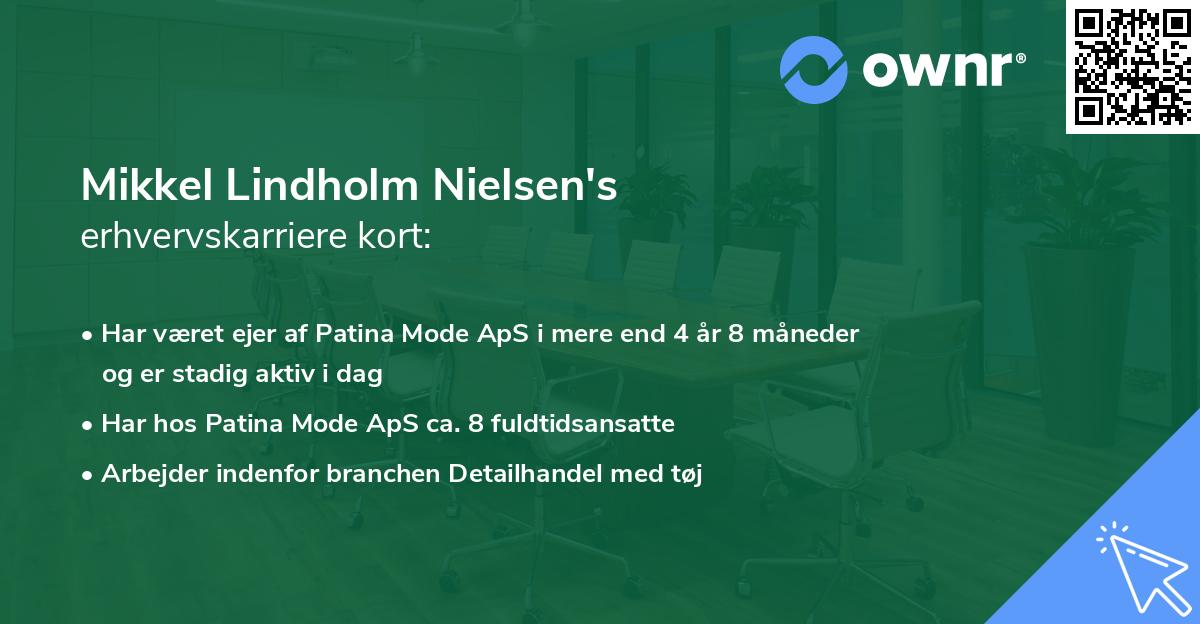 ownr®

Mikkel Lindholm Nielsen's
erhvervskarriere kort:

• Har været ejer af Patina Mode ApS i mere end 4 år 8 måneder og er stadig aktiv i dag
• Har hos Patina Mode ApS ca. 8 fuldtidsansatte
• Arbejder indenfor branchen Detailhandel med tøj